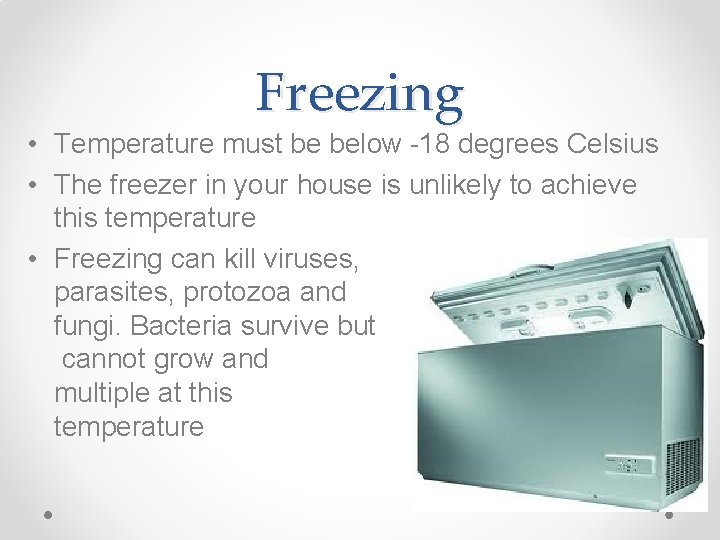 Freezing

• Temperature must be below -18 degrees Celsius
• The freezer in your house is unlikely to achieve this temperature
• Freezing can kill viruses, parasites, protozoa and fungi. Bacteria survive but cannot grow and multiple at this temperature